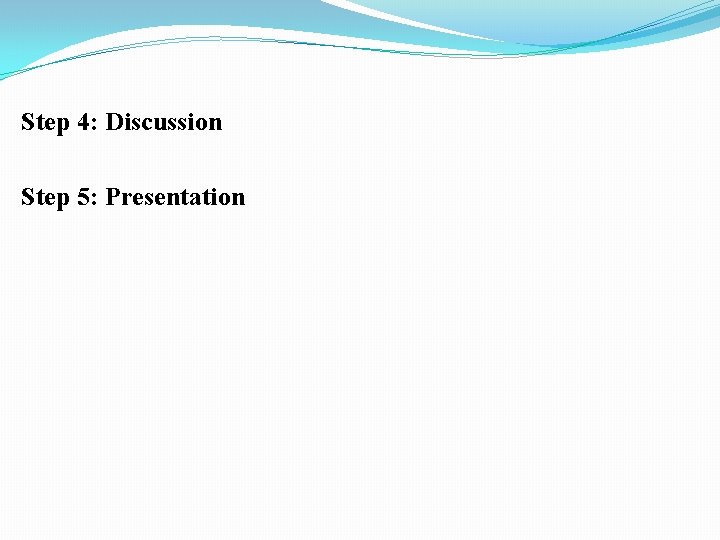 Step 4: Discussion

Step 5: Presentation